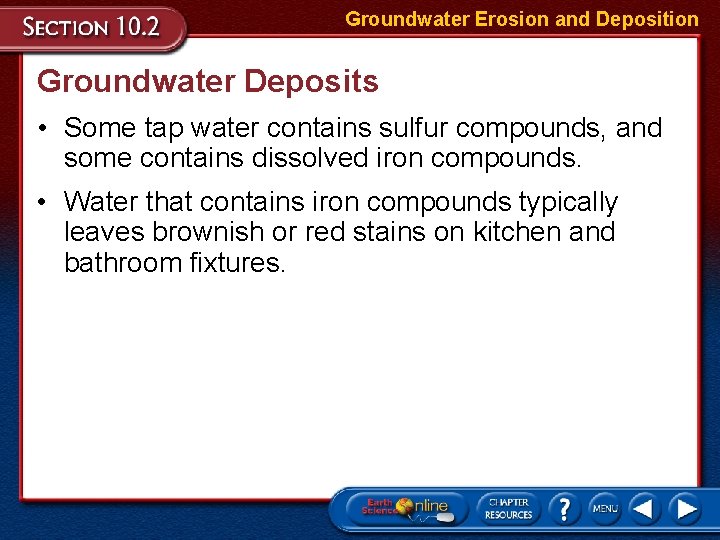 SECTION 10.2

Groundwater Erosion and Deposition

Groundwater Deposits

• Some tap water contains sulfur compounds, and some contains dissolved iron compounds.

• Water that contains iron compounds typically leaves brownish or red stains on kitchen and bathroom fixtures.

Earth Science Online

CHAPTER RESOURCES

?

MENU